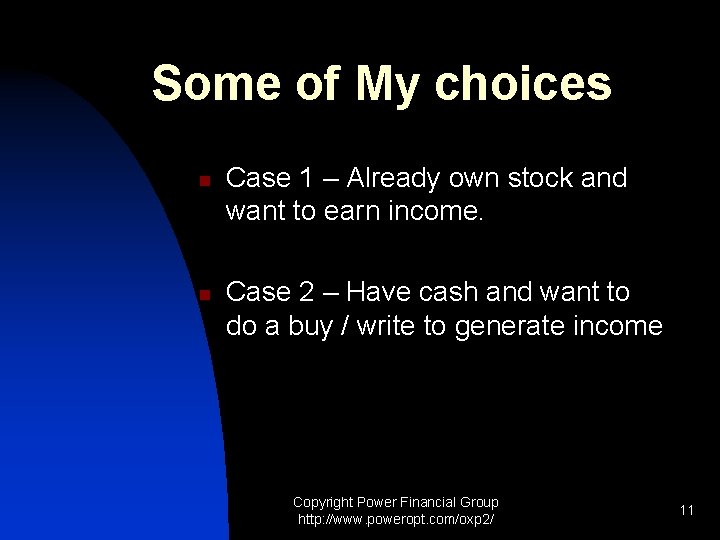 Some of My choices

Case 1 – Already own stock and want to earn income.

Case 2 – Have cash and want to do a buy / write to generate income

Copyright Power Financial Group
http://www.poweropt.com/oxp2/

11